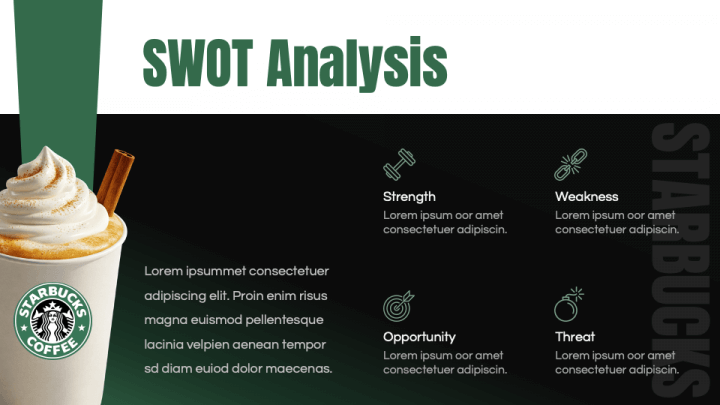 SWOT Analysis

STARBUCKS COFFEE

Lorem ipsummet consectetuer adipiscing elit. Proin enim risus magna euismod pellentesque lacinia velpien aenean tempor sd diam euiod dolor maecenas.

Strength
Lorem ipsum oor amet consectetuer adipiscin.

Weakness
Lorem ipsum oor amet consectetuer adipiscin.

Opportunity
Lorem ipsum oor amet consectetuer adipiscin.

Threat
Lorem ipsum oor amet consectetuer adipiscin.

STARBUCKS